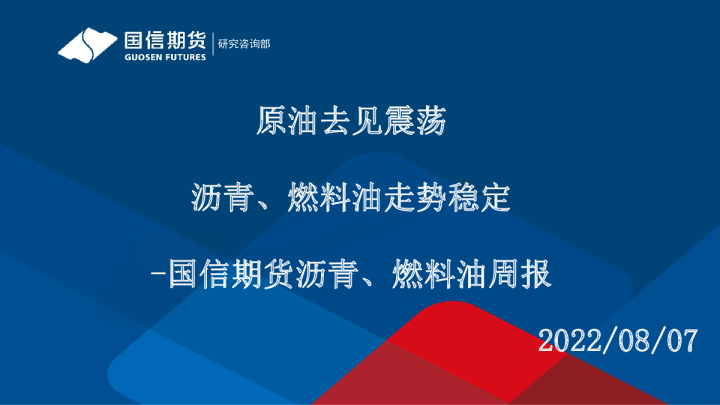 国信期货
GUOSEN FUTURES
研究咨询部

原油去见震荡

沥青、燃料油走势稳定

-国信期货沥青、燃料油周报

2022/08/07